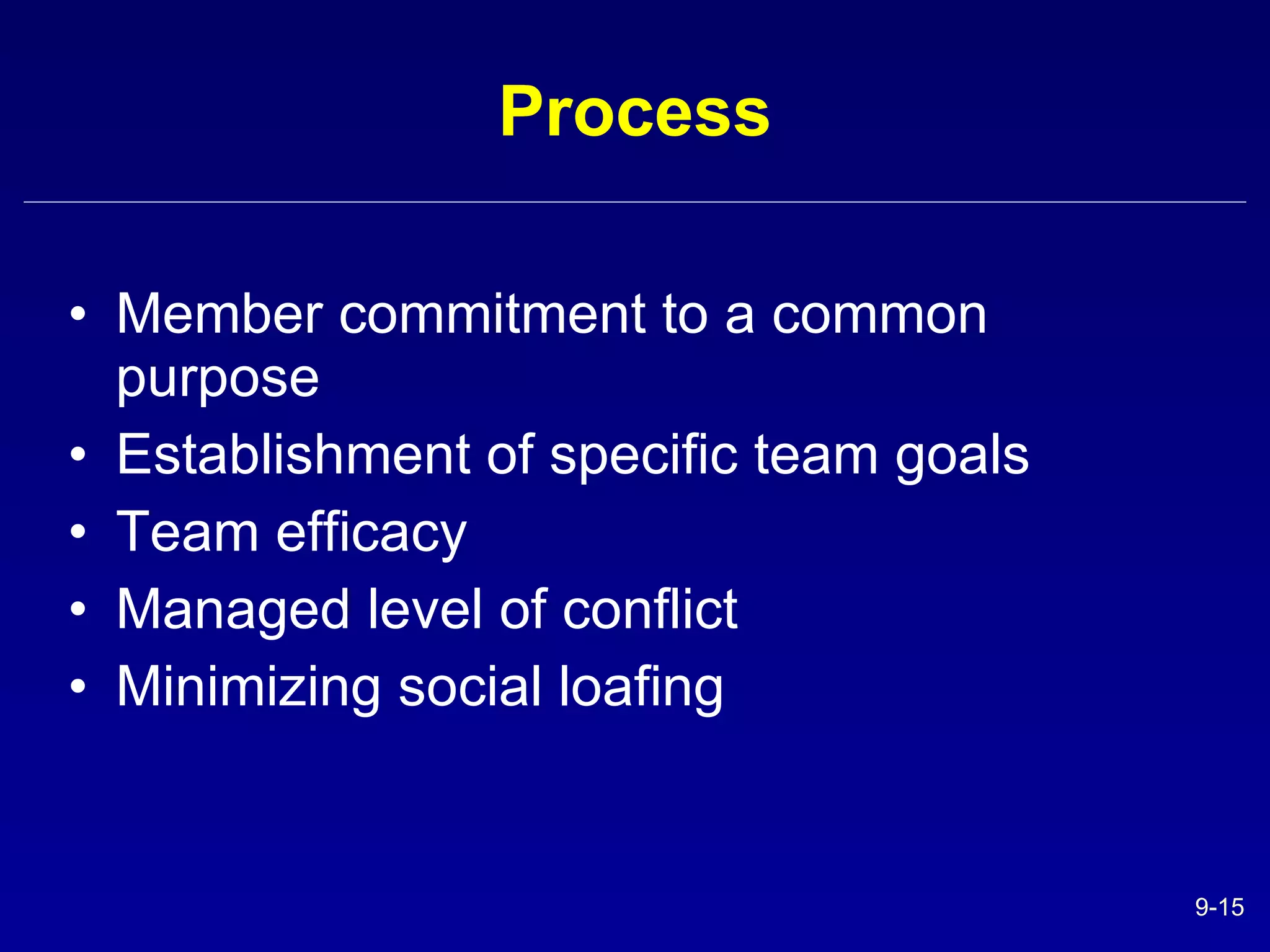 Process

• Member commitment to a common purpose
• Establishment of specific team goals
• Team efficacy
• Managed level of conflict
• Minimizing social loafing

9-15